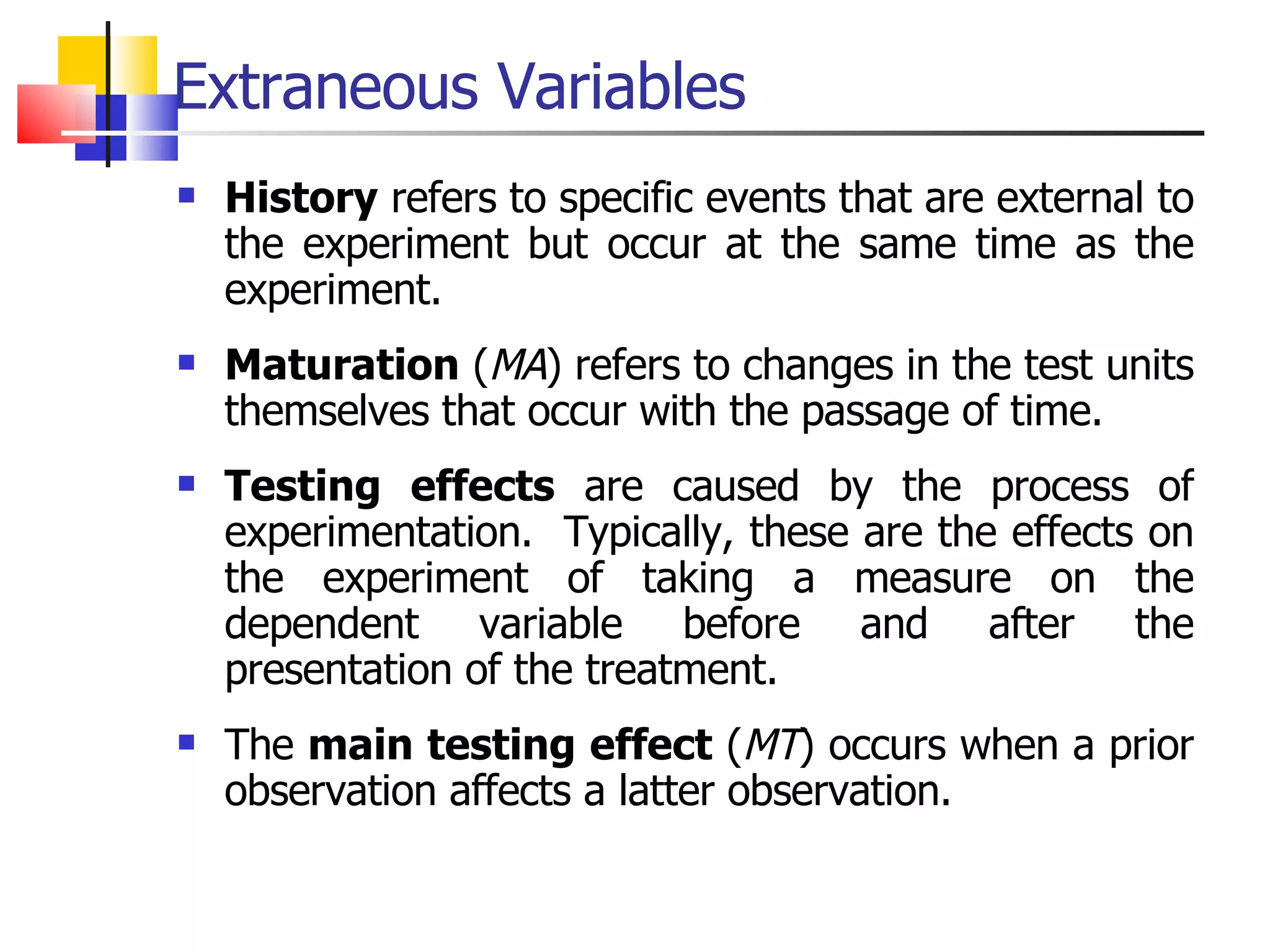 Extraneous Variables

History refers to specific events that are external to the experiment but occur at the same time as the experiment.

Maturation (MA) refers to changes in the test units themselves that occur with the passage of time.

Testing effects are caused by the process of experimentation. Typically, these are the effects on the experiment of taking a measure on the dependent variable before and after the presentation of the treatment.

The main testing effect (MT) occurs when a prior observation affects a latter observation.